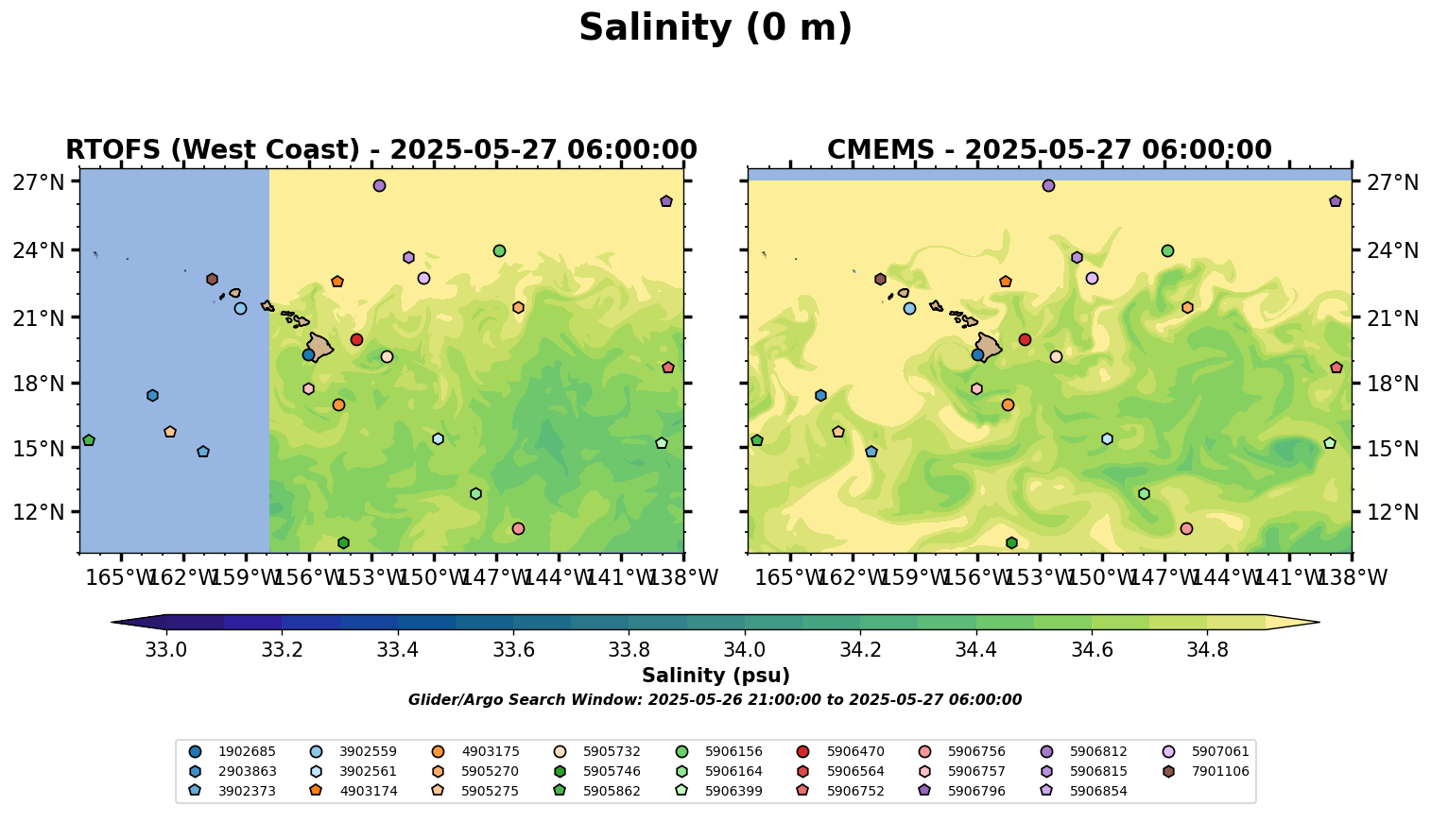 Salinity (0 m)

RTOFS (West Coast) - 2025-05-27 06:00:00

27°N
24°N
21°N
18°N
15°N
12°N

165°W 162°W 159°W 156°W 153°W 150°W 147°W 144°W 141°W 138°W

CMEMS - 2025-05-27 06:00:00

27°N
24°N
21°N
18°N
15°N
12°N

165°W 162°W 159°W 156°W 153°W 150°W 147°W 144°W 141°W 138°W

33.0 33.2 33.4 33.6 33.8 34.0 34.2 34.4 34.6 34.8

Salinity (psu)

Glider/Argo Search Window: 2025-05-26 21:00:00 to 2025-05-27 06:00:00

1902685
2903863
3902373
3902559
3902561
4903174
4903175
5905270
5905275
5905732
5905746
5905862
5906156
5906164
5906399
5906470
5906564
5906752
5906756
5906757
5906796
5906812
5906815
5906854
5907061
7901106